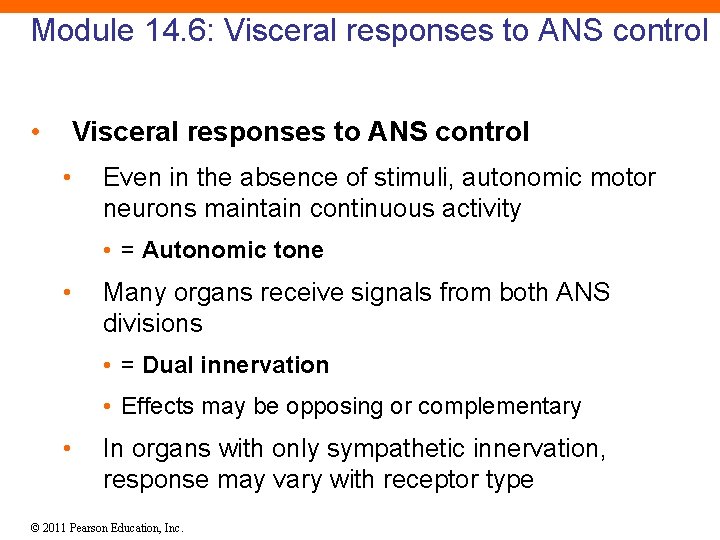 Module 14.6: Visceral responses to ANS control

• Visceral responses to ANS control
  • Even in the absence of stimuli, autonomic motor neurons maintain continuous activity
    • = Autonomic tone
  • Many organs receive signals from both ANS divisions
    • = Dual innervation
    • Effects may be opposing or complementary
  • In organs with only sympathetic innervation, response may vary with receptor type

© 2011 Pearson Education, Inc.